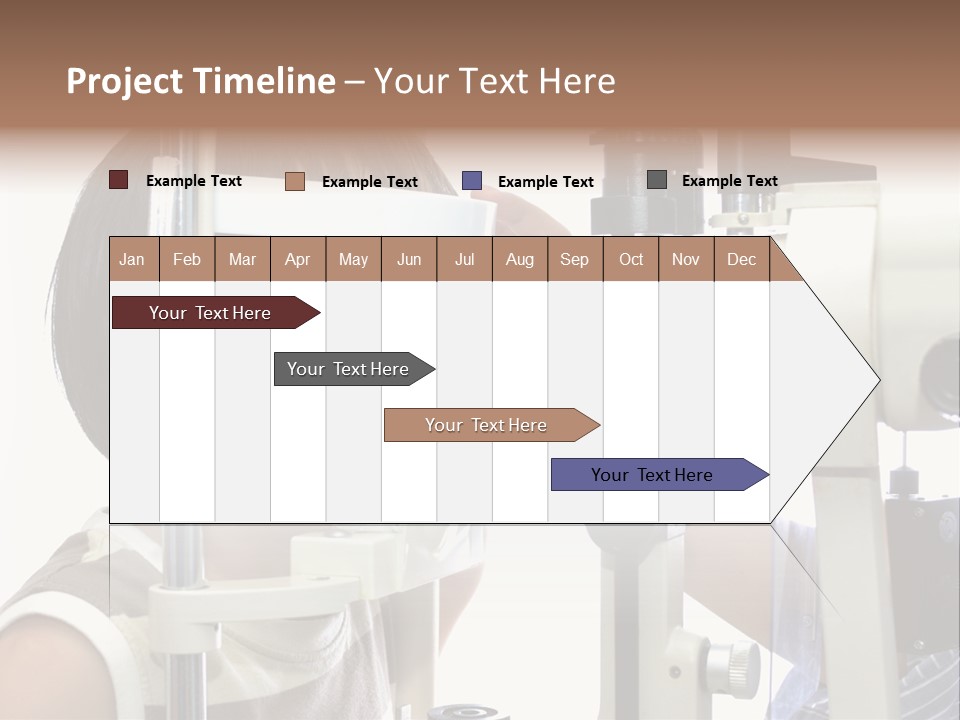 Project Timeline – Your Text Here

Example Text
Example Text
Example Text
Example Text

| Jan | Feb | Mar | Apr | May | Jun | Jul | Aug | Sep | Oct | Nov | Dec |
|---|---|---|---|---|---|---|---|---|---|---|---|

Your Text Here
Your Text Here
Your Text Here
Your Text Here